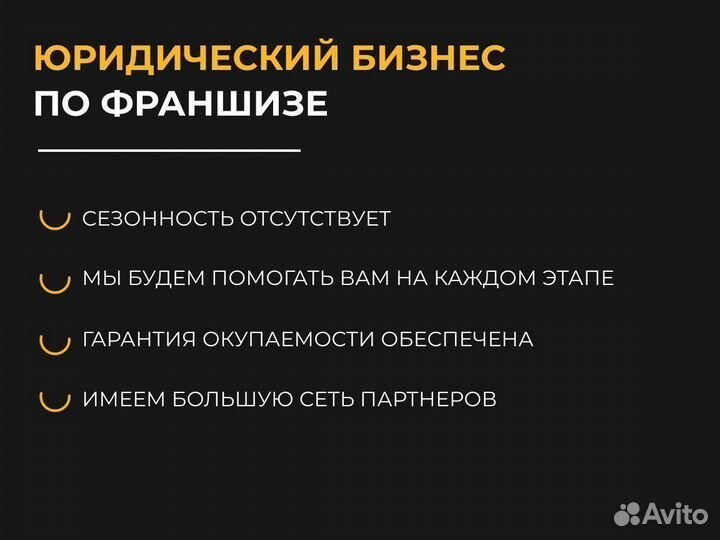 ЮРИДИЧЕСКИЙ БИЗНЕС
ПО ФРАНШИЗЕ

СЕЗОННОСТЬ ОТСУТСТВУЕТ

МЫ БУДЕМ ПОМОГАТЬ ВАМ НА КАЖДОМ ЭТАПЕ

ГАРАНТИЯ ОКУПАЕМОСТИ ОБЕСПЕЧЕНА

ИМЕЕМ БОЛЬШУЮ СЕТЬ ПАРТНЕРОВ

Avito